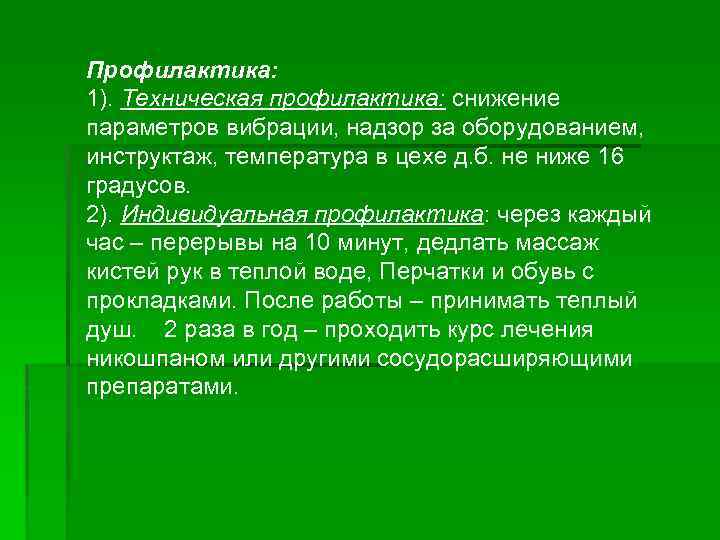 Профилактика:
1). Техническая профилактика: снижение параметров вибрации, надзор за оборудованием, инструктаж, температура в цехе д.б. не ниже 16 градусов.
2). Индивидуальная профилактика: через каждый час – перерывы на 10 минут, дедлать массаж кистей рук в теплой воде, Перчатки и обувь с прокладками. После работы – принимать теплый душ. 2 раза в год – проходить курс лечения никошпаном или другими сосудорасширяющими препаратами.